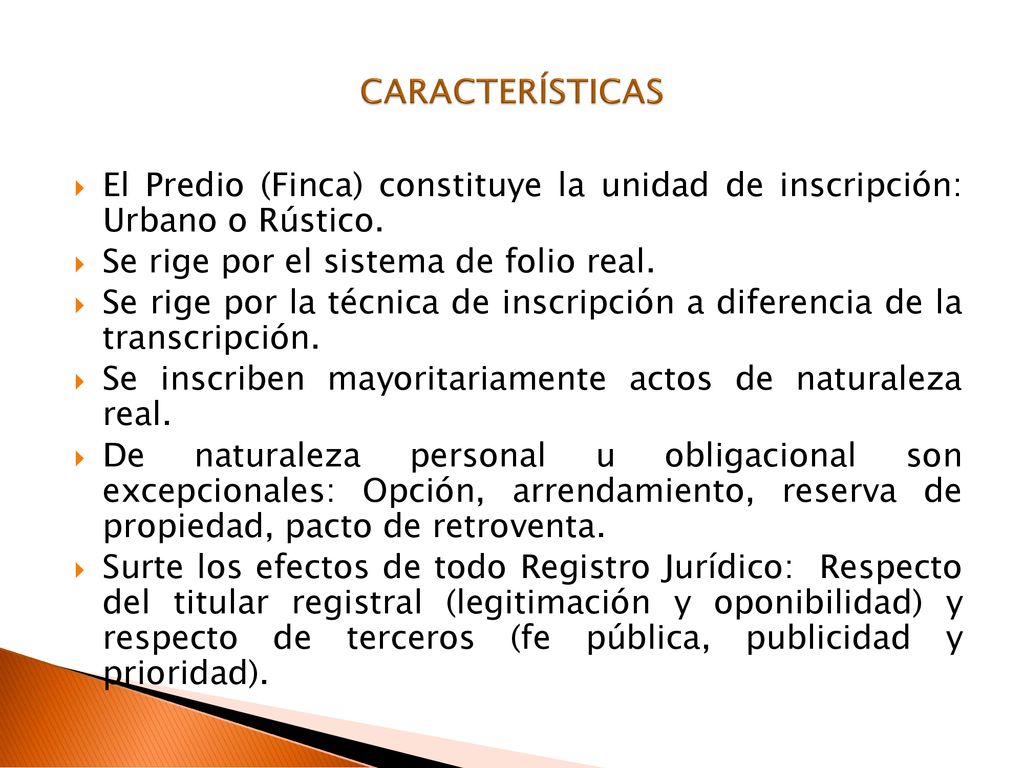 CARACTERÍSTICAS

El Predio (Finca) constituye la unidad de inscripción: Urbano o Rústico.

Se rige por el sistema de folio real.

Se rige por la técnica de inscripción a diferencia de la transcripción.

Se inscriben mayoritariamente actos de naturaleza real.

De naturaleza personal u obligacional son excepcionales: Opción, arrendamiento, reserva de propiedad, pacto de retroventa.

Surte los efectos de todo Registro Jurídico: Respecto del titular registral (legitimación y oponibilidad) y respecto de terceros (fe pública, publicidad y prioridad).